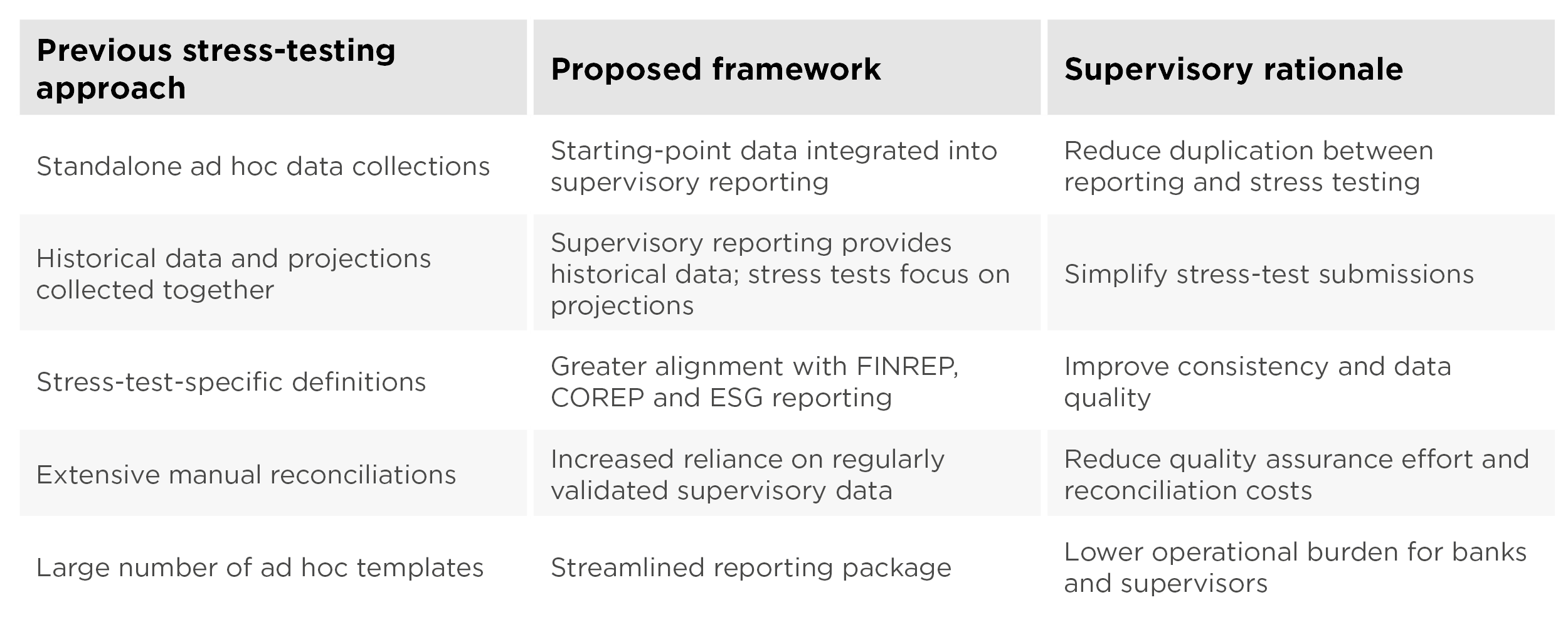 | Previous stress-testing approach | Proposed framework | Supervisory rationale |
|---|---|---|
| Standalone ad hoc data collections | Starting-point data integrated into supervisory reporting | Reduce duplication between reporting and stress testing |
| Historical data and projections collected together | Supervisory reporting provides historical data; stress tests focus on projections | Simplify stress-test submissions |
| Stress-test-specific definitions | Greater alignment with FINREP, COREP and ESG reporting | Improve consistency and data quality |
| Extensive manual reconciliations | Increased reliance on regularly validated supervisory data | Reduce quality assurance effort and reconciliation costs |
| Large number of ad hoc templates | Streamlined reporting package | Lower operational burden for banks and supervisors |